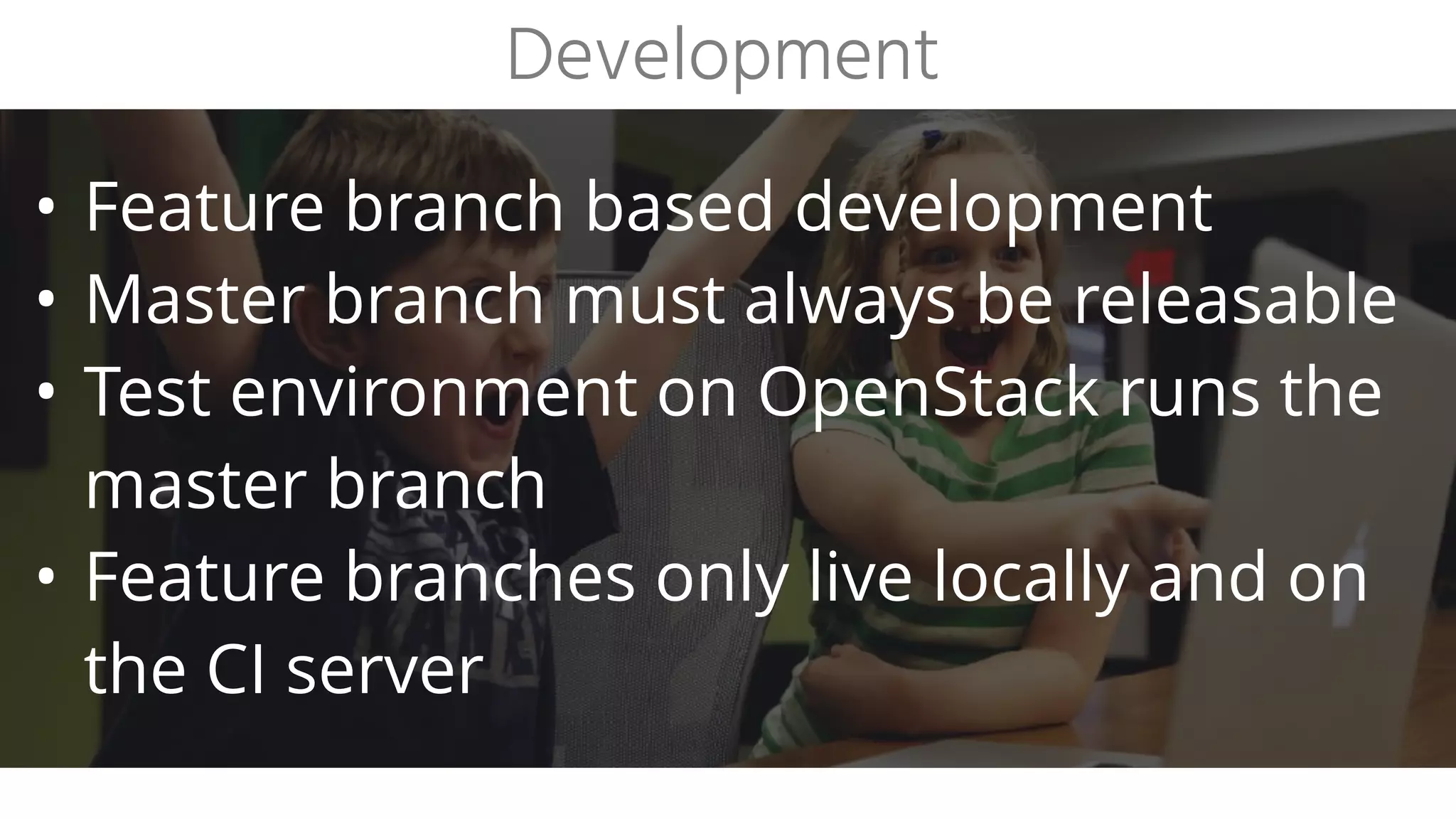 Development

• Feature branch based development
• Master branch must always be releasable
• Test environment on OpenStack runs the master branch
• Feature branches only live locally and on the CI server